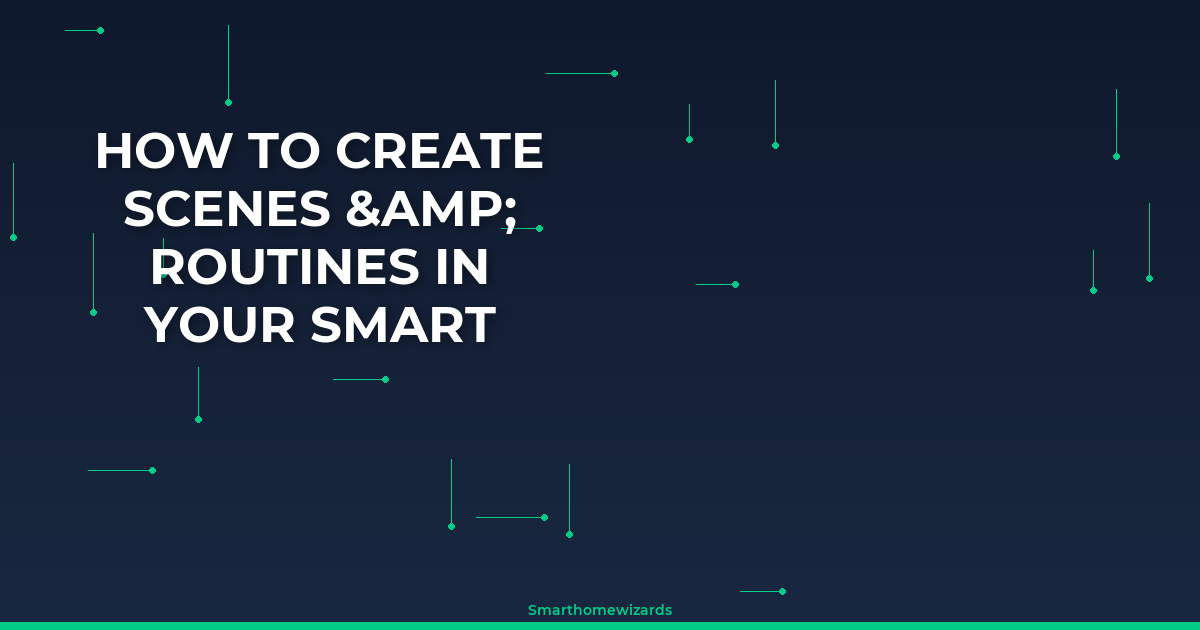 HOW TO CREATE SCENES &AMP; ROUTINES IN YOUR SMART

Smarthomewizards